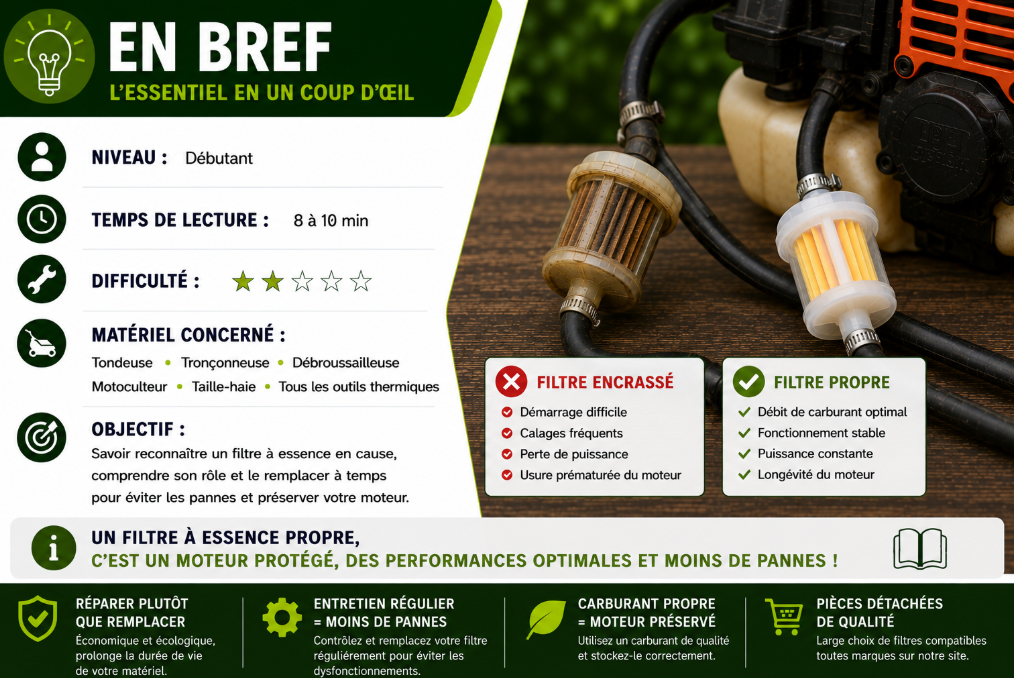 EN BREF
L'ESSENTIEL EN UN COUP D'ŒIL

NIVEAU : Débutant

TEMPS DE LECTURE : 8 à 10 min

DIFFICULTÉ : ★★☆☆☆

MATÉRIEL CONCERNÉ :
Tondeuse • Tronçonneuse • Débroussailleuse
Motoculteur • Taille-haie • Tous les outils thermiques

OBJECTIF :
Savoir reconnaître un filtre à essence en cause, comprendre son rôle et le remplacer à temps pour éviter les pannes et préserver votre moteur.

FILTRE ENCRASSÉ
Démarrage difficile
Calages fréquents
Perte de puissance
Usure prématurée du moteur

FILTRE PROPRE
Débit de carburant optimal
Fonctionnement stable
Puissance constante
Longévité du moteur

UN FILTRE À ESSENCE PROPRE,
C'EST UN MOTEUR PROTÉGÉ, DES PERFORMANCES OPTIMALES ET MOINS DE PANNES !

RÉPARER PLUTÔT QUE REMPLACER
Économique et écologique, prolonge la durée de vie de votre matériel.

ENTRETIEN RÉGULIER = MOINS DE PANNES
Contrôlez et remplacez votre filtre régulièrement pour éviter les dysfonctionnements.

CARBURANT PROPRE = MOTEUR PRÉSERVÉ
Utilisez un carburant de qualité et stockez-le correctement.

PIÈCES DÉTACHÉES DE QUALITÉ
Large choix de filtres compatibles toutes marques sur notre site.